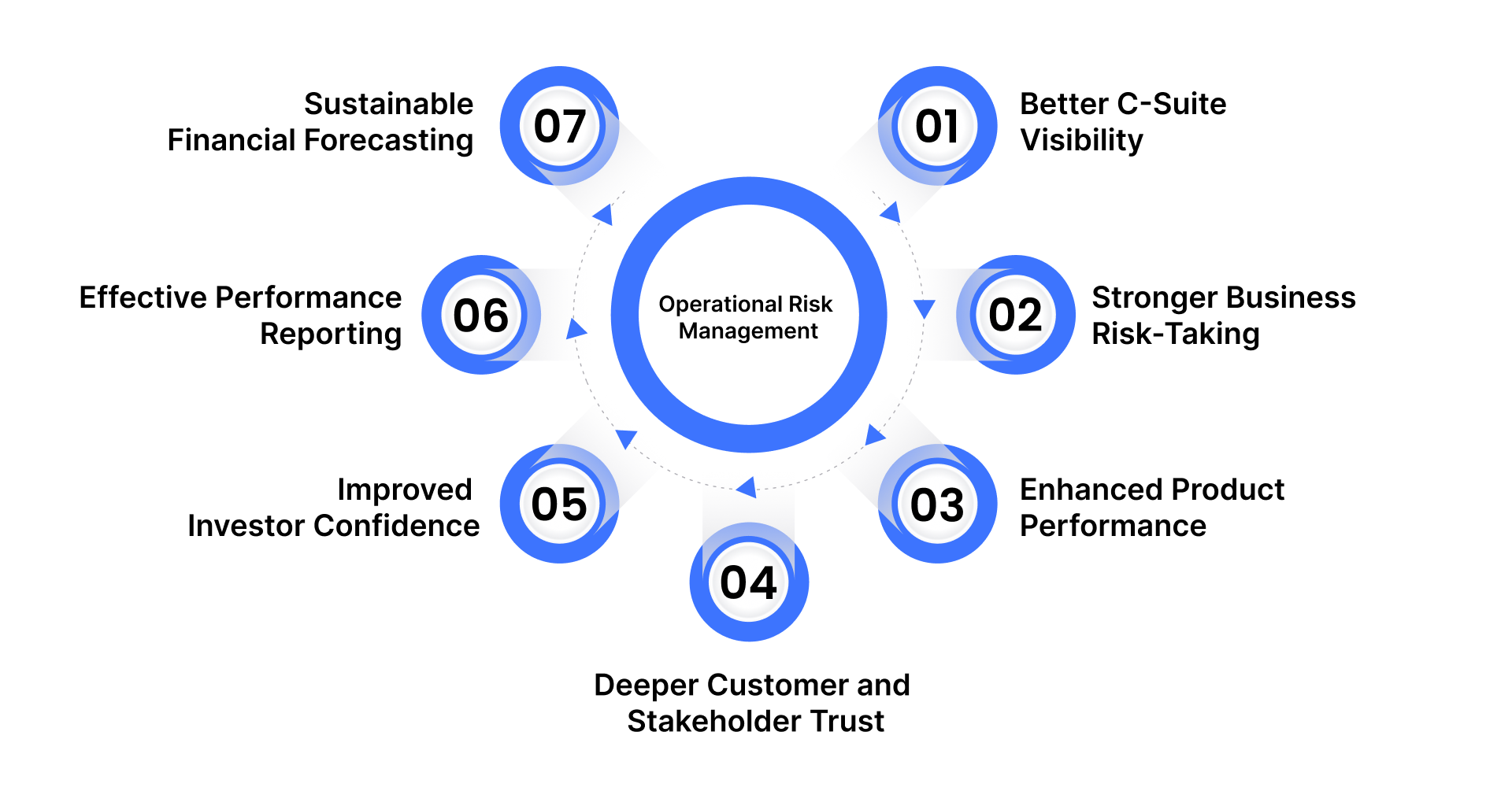 Operational Risk Management

01
Better C-Suite Visibility

02
Stronger Business Risk-Taking

03
Enhanced Product Performance

04
Deeper Customer and Stakeholder Trust

05
Improved Investor Confidence

06
Effective Performance Reporting

07
Sustainable Financial Forecasting